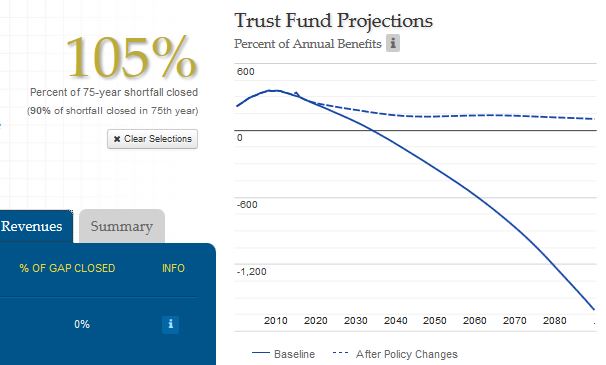 105%
Percent of 75-year shortfall closed
(90% of shortfall closed in 75th year)

✖ Clear Selections

Revenues
Summary

% OF GAP CLOSED
INFO

0%
i

Trust Fund Projections
Percent of Annual Benefits i

600
0
-600
-1,200

2010
2020
2030
2040
2050
2060
2070
2080

Baseline
After Policy Changes